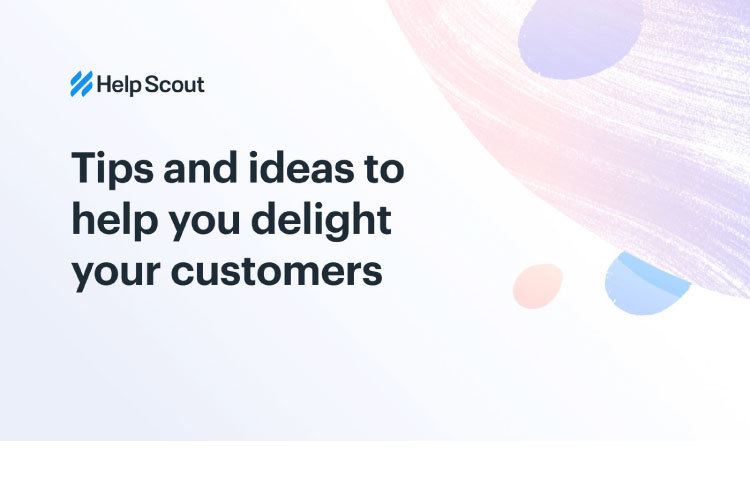 Help Scout

Tips and ideas to help you delight your customers